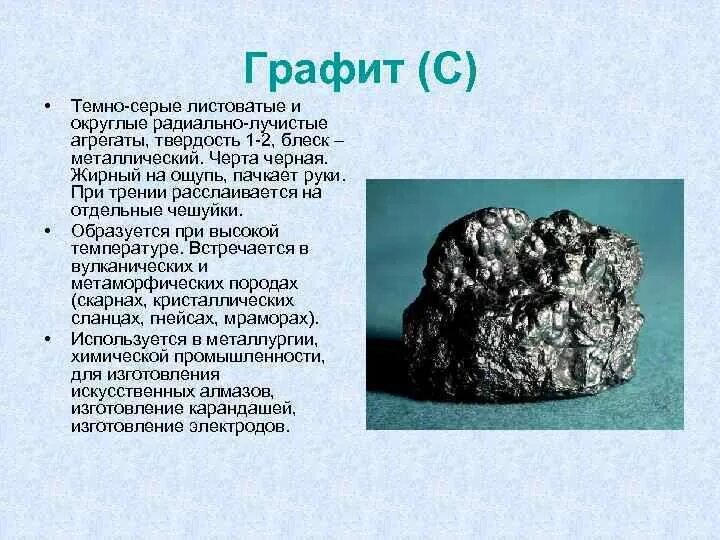 Графит (С)

• Темно-серые листоватые и округлые радиально-лучистые агрегаты, твердость 1-2, блеск – металлический. Черта черная. Жирный на ощупь, пачкает руки. При трении расслаивается на отдельные чешуйки.

• Образуется при высокой температуре. Встречается в вулканических и метаморфических породах (скарнах, кристаллических сланцах, гнейсах, мраморах).

• Используется в металлургии, химической промышленности, для изготовления искусственных алмазов, изготовление карандашей, изготовление электродов.